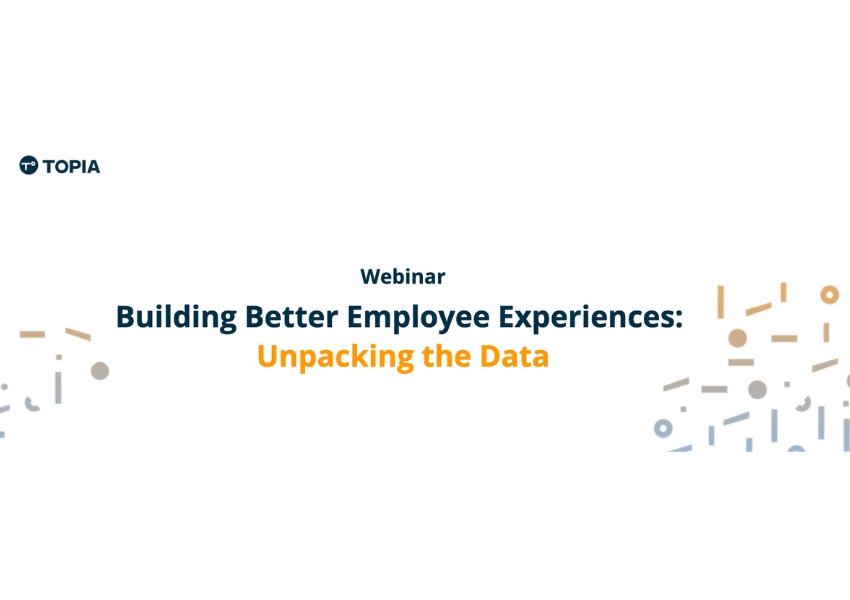 TOPIA

Webinar

Building Better Employee Experiences: Unpacking the Data